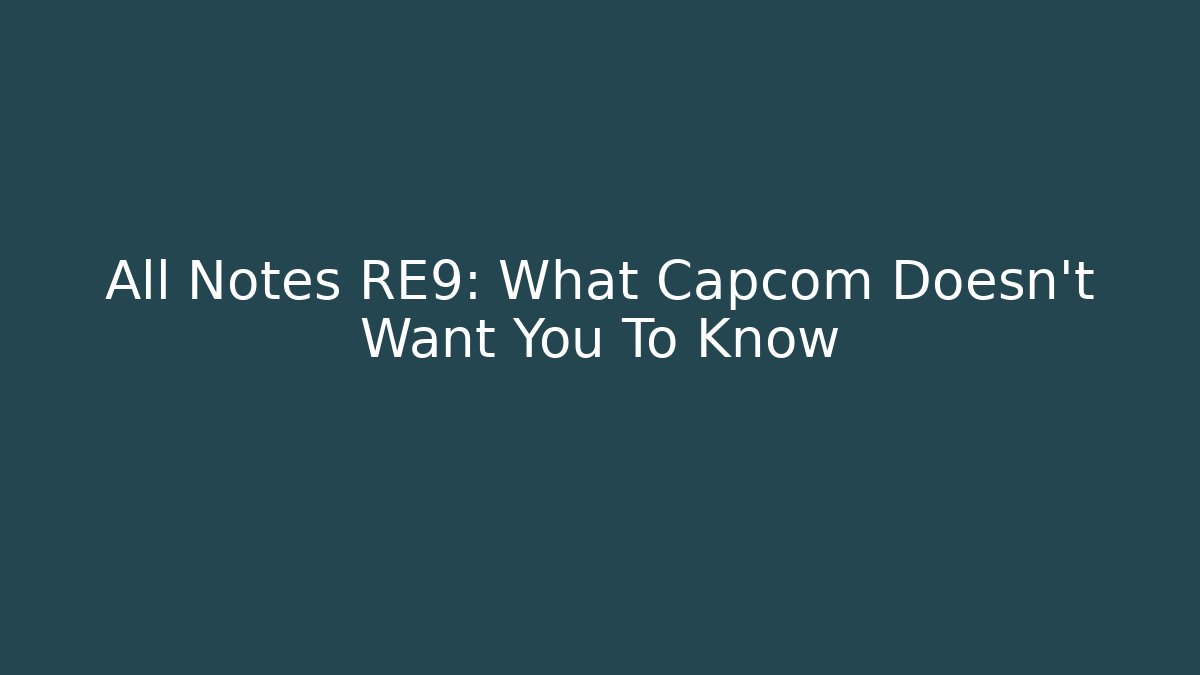 All Notes RE9: What Capcom Doesn't Want You To Know